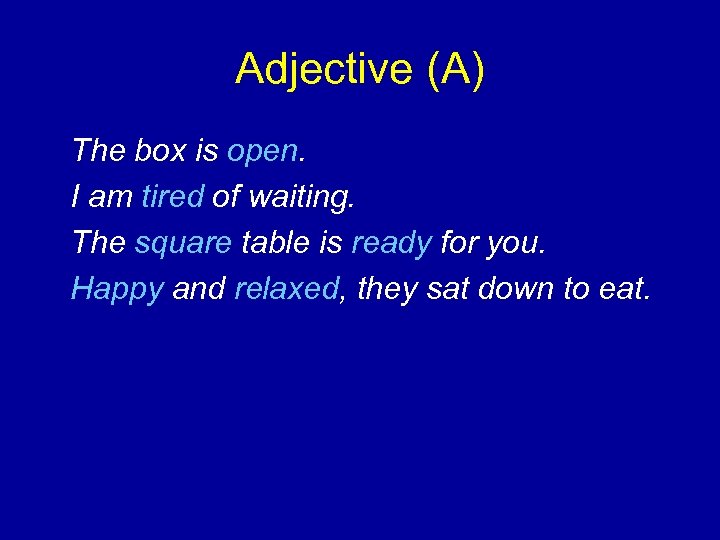 Adjective (A)

The box is open.

I am tired of waiting.

The square table is ready for you.

Happy and relaxed, they sat down to eat.